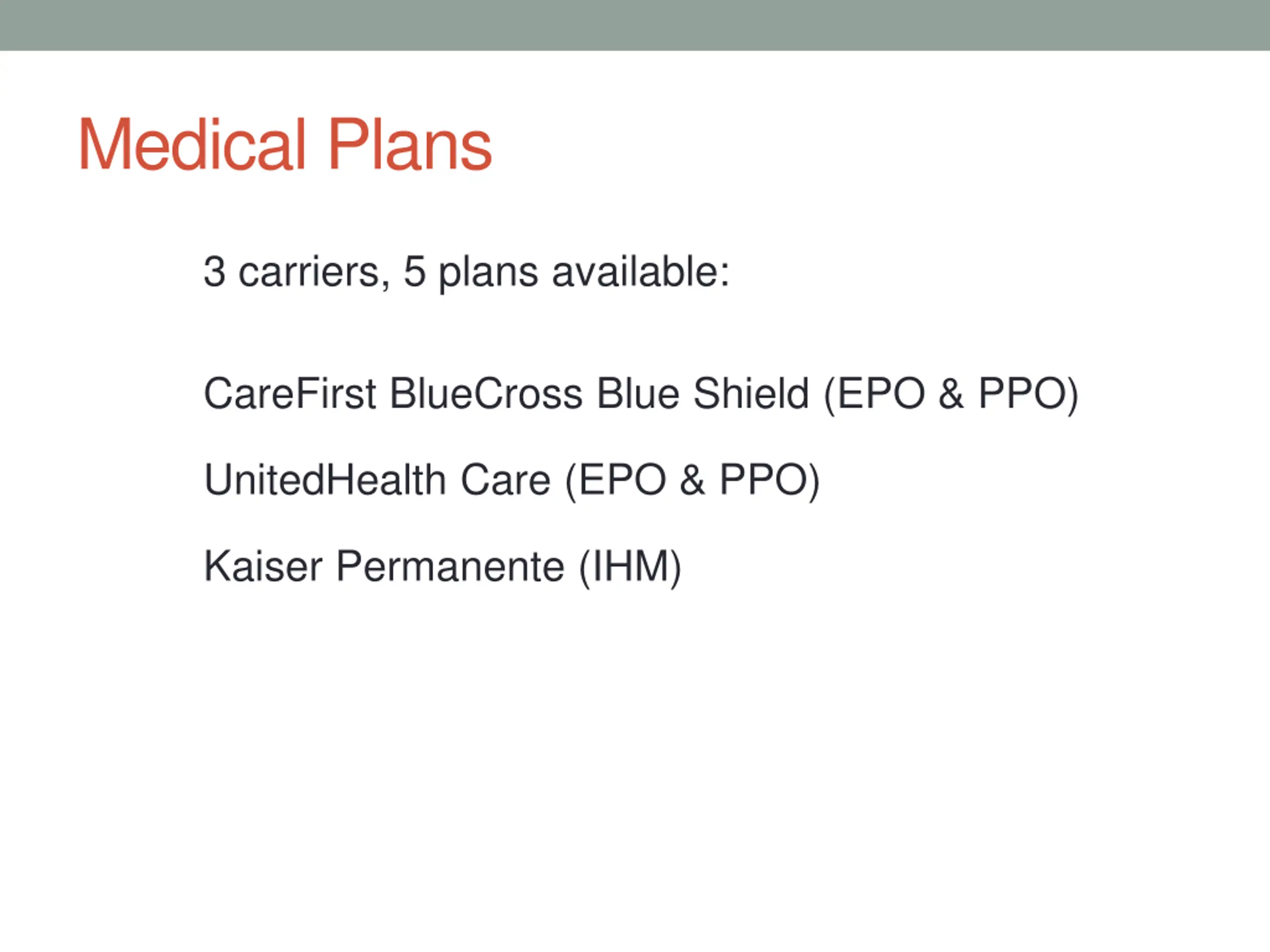 Medical Plans

3 carriers, 5 plans available:

CareFirst BlueCross Blue Shield (EPO & PPO)

UnitedHealth Care (EPO & PPO)

Kaiser Permanente (IHM)